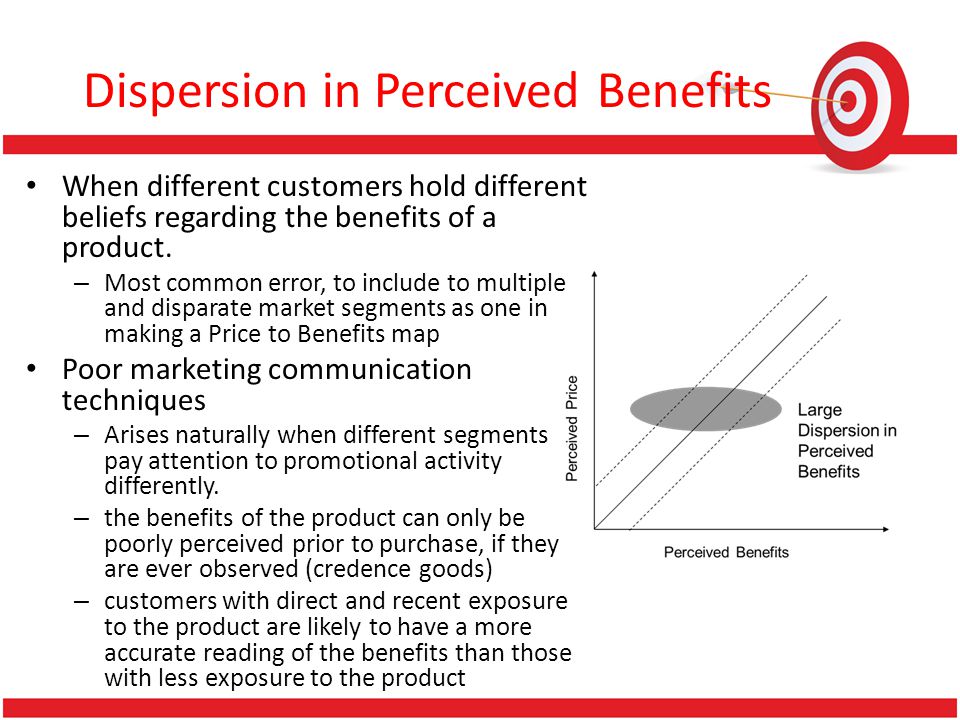 Dispersion in Perceived Benefits

• When different customers hold different beliefs regarding the benefits of a product.
– Most common error, to include to multiple and disparate market segments as one in making a Price to Benefits map
• Poor marketing communication techniques
– Arises naturally when different segments pay attention to promotional activity differently.
– the benefits of the product can only be poorly perceived prior to purchase, if they are ever observed (credence goods)
– customers with direct and recent exposure to the product are likely to have a more accurate reading of the benefits than those with less exposure to the product

Perceived Price
Large Dispersion in Perceived Benefits
Perceived Benefits